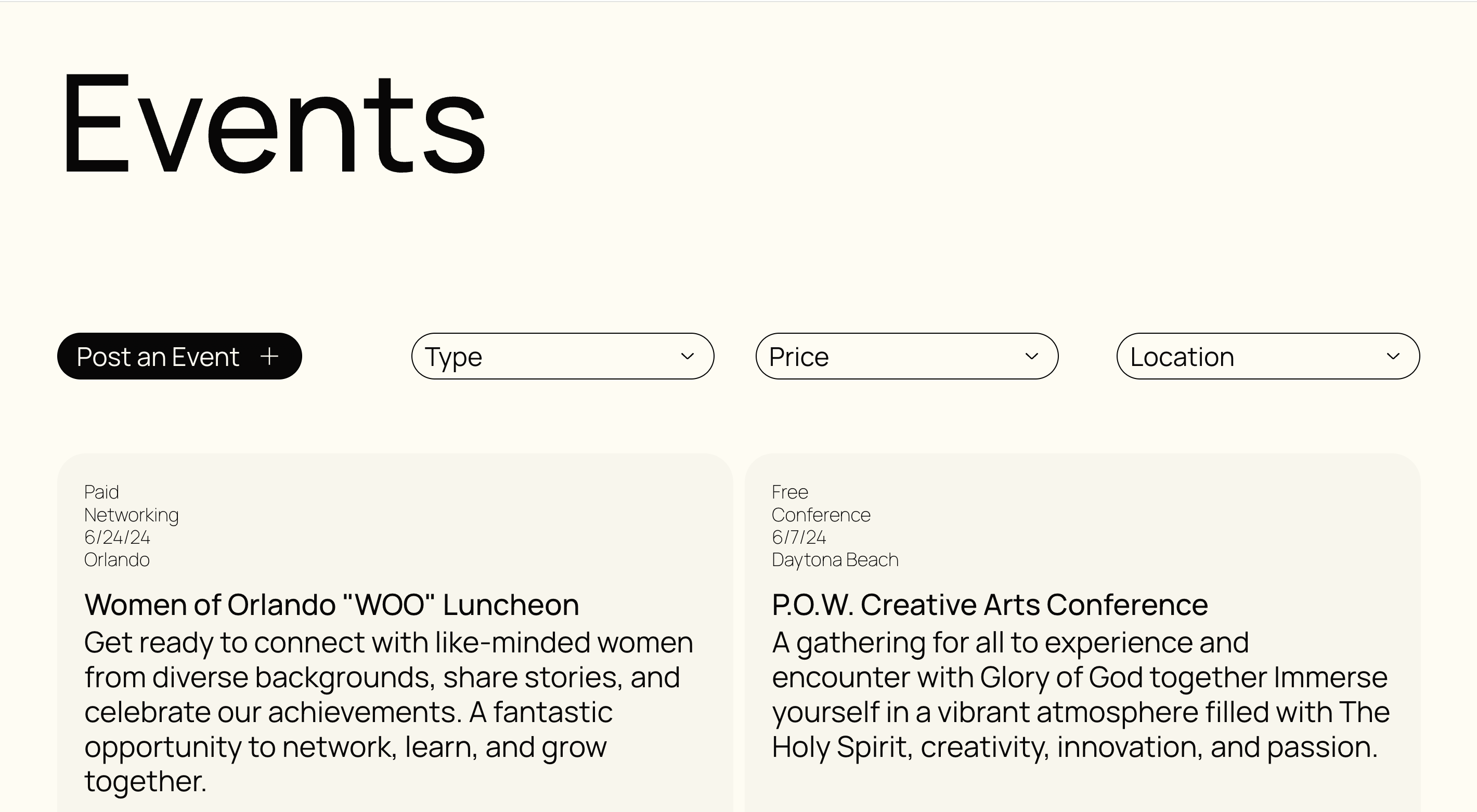 Events

Post an Event +

Type

Price

Location

Paid
Networking
6/24/24
Orlando

Women of Orlando "WOO" Luncheon

Get ready to connect with like-minded women from diverse backgrounds, share stories, and celebrate our achievements. A fantastic opportunity to network, learn, and grow together.

Free
Conference
6/7/24
Daytona Beach

P.O.W. Creative Arts Conference

A gathering for all to experience and encounter with Glory of God together Immerse yourself in a vibrant atmosphere filled with The Holy Spirit, creativity, innovation, and passion.